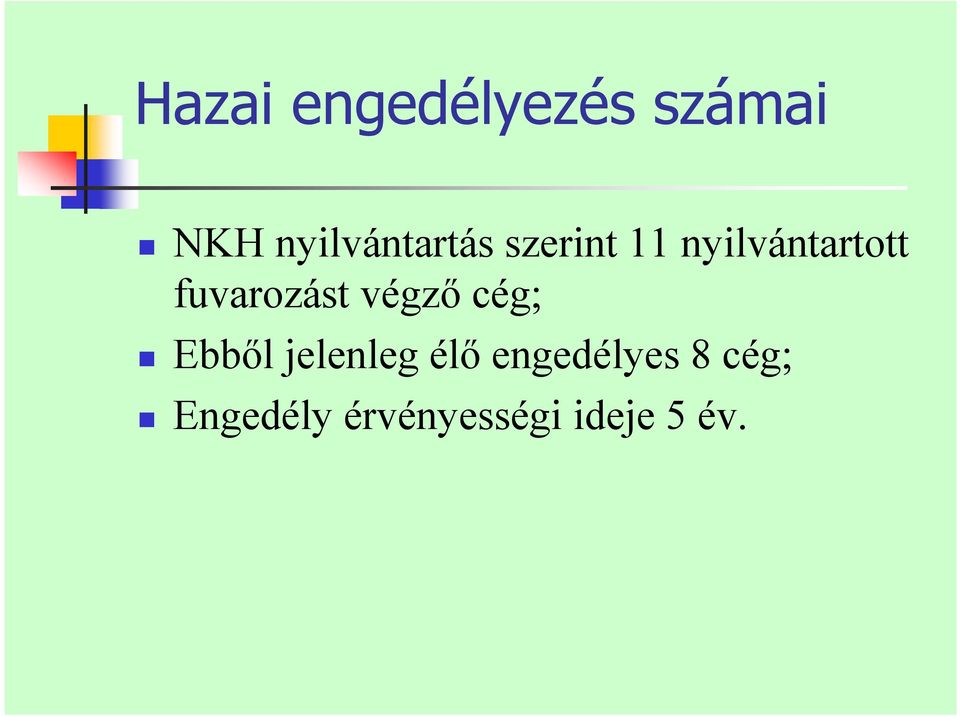 Hazai engedélyezés számai

NKH nyilvántartás szerint 11 nyilvántartott fuvarozást végző cég;

Ebből jelenleg élő engedélyes 8 cég;

Engedély érvényességi ideje 5 év.